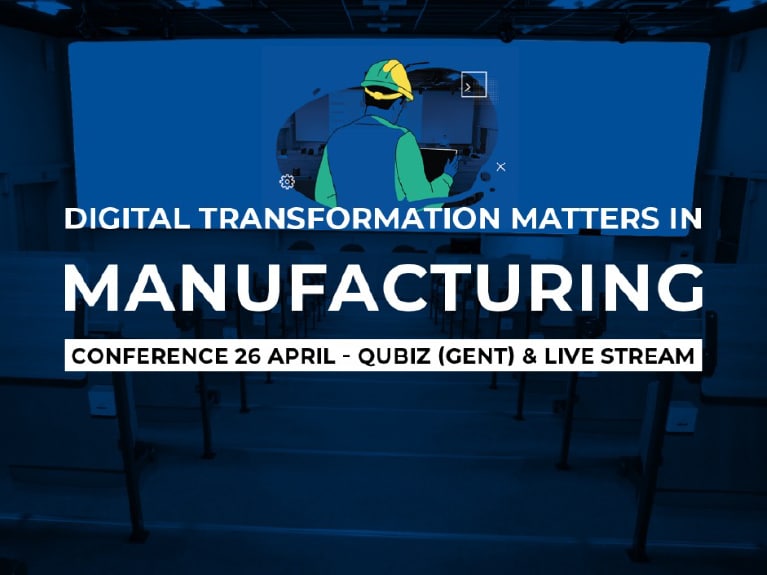 DIGITAL TRANSFORMATION MATTERS IN
MANUFACTURING
CONFERENCE 26 APRIL - QUBIZ (GENT) & LIVE STREAM